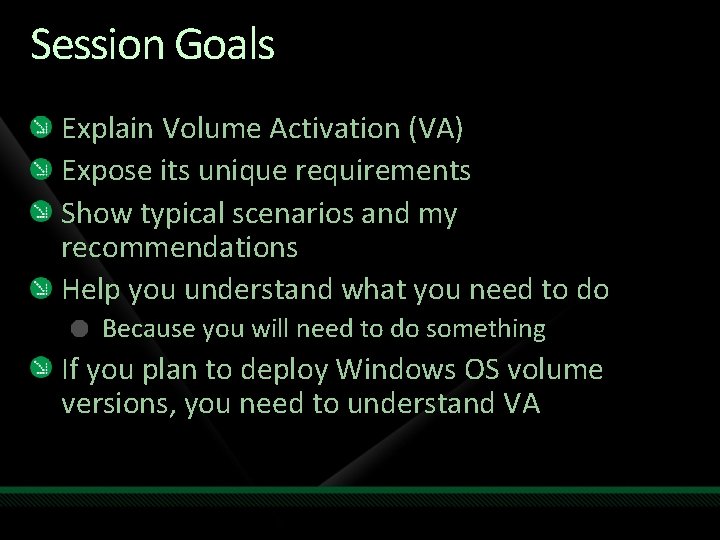 Session Goals

Explain Volume Activation (VA)

Expose its unique requirements

Show typical scenarios and my recommendations

Help you understand what you need to do

Because you will need to do something

If you plan to deploy Windows OS volume versions, you need to understand VA